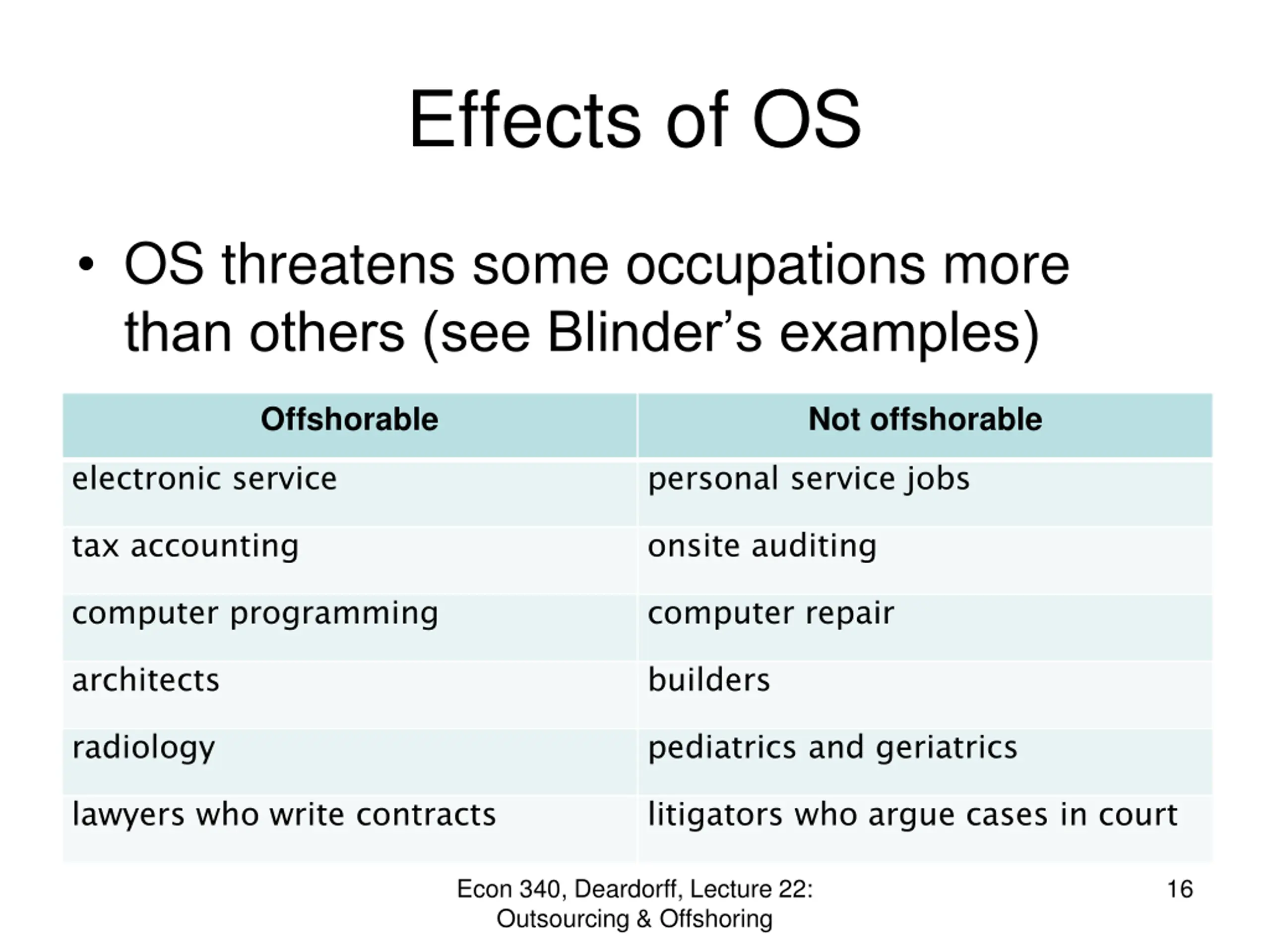 Effects of OS

• OS threatens some occupations more than others (see Blinder's examples)

| Offshorable | Not offshorable |
|---|---|
| electronic service | personal service jobs |
| tax accounting | onsite auditing |
| computer programming | computer repair |
| architects | builders |
| radiology | pediatrics and geriatrics |
| lawyers who write contracts | litigators who argue cases in court |

Econ 340, Deardorff, Lecture 22: Outsourcing & Offshoring

16